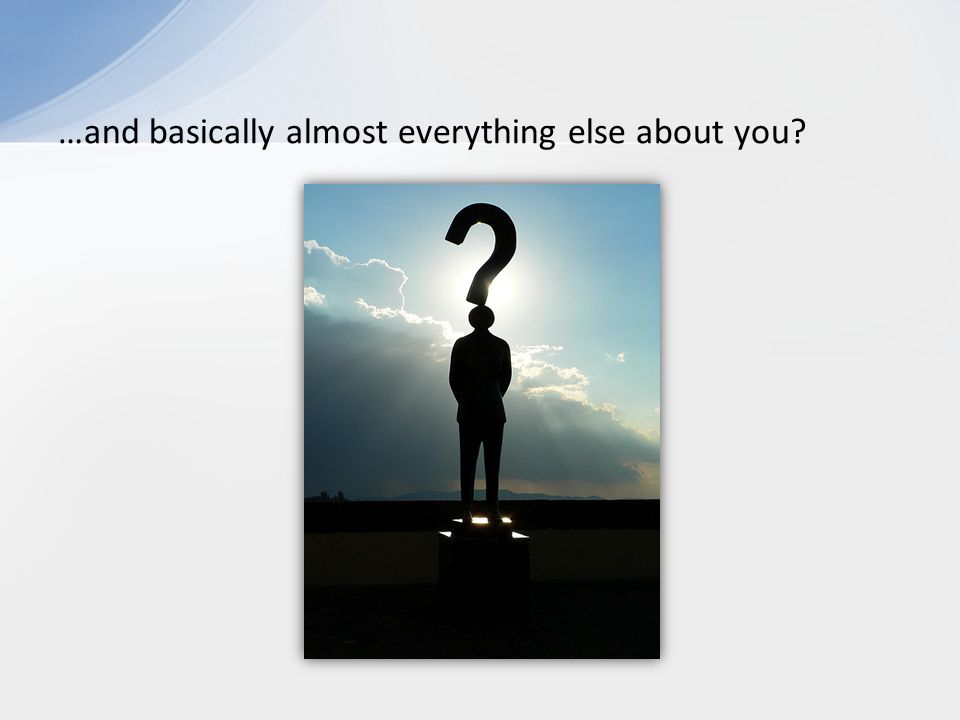 …and basically almost everything else about you?